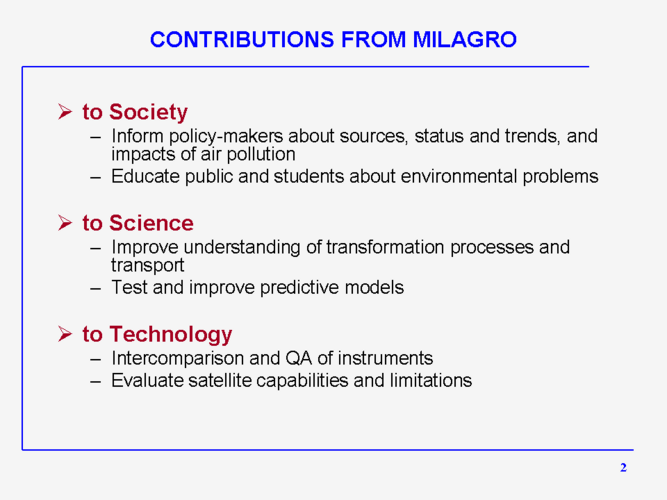 CONTRIBUTIONS FROM MILAGRO

➢ to Society
– Inform policy-makers about sources, status and trends, and impacts of air pollution
– Educate public and students about environmental problems

➢ to Science
– Improve understanding of transformation processes and transport
– Test and improve predictive models

➢ to Technology
– Intercomparison and QA of instruments
– Evaluate satellite capabilities and limitations

2